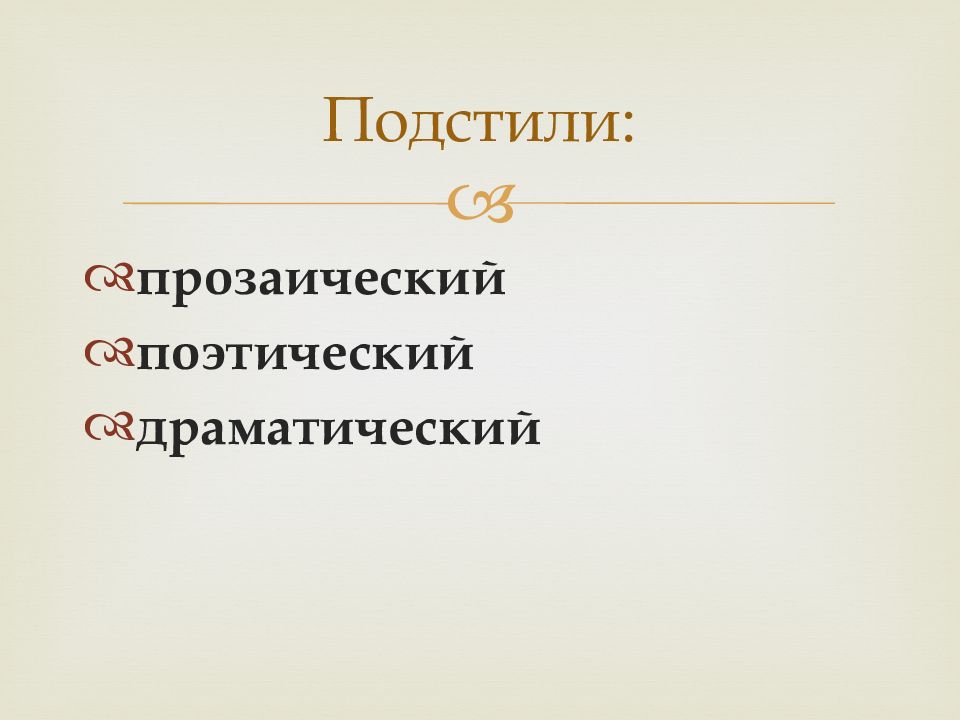 Подстили:

прозаический
поэтический
драматический